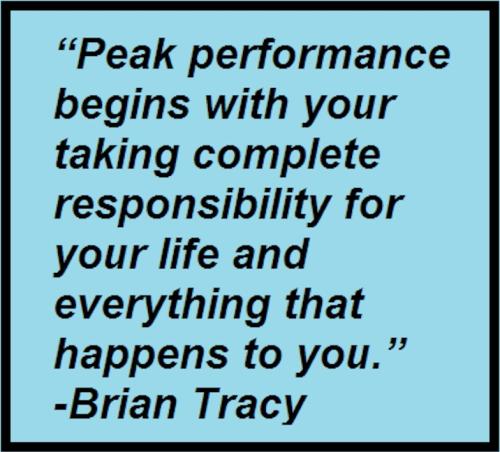 “Peak performance begins with your taking complete responsibility for your life and everything that happens to you.”
-Brian Tracy